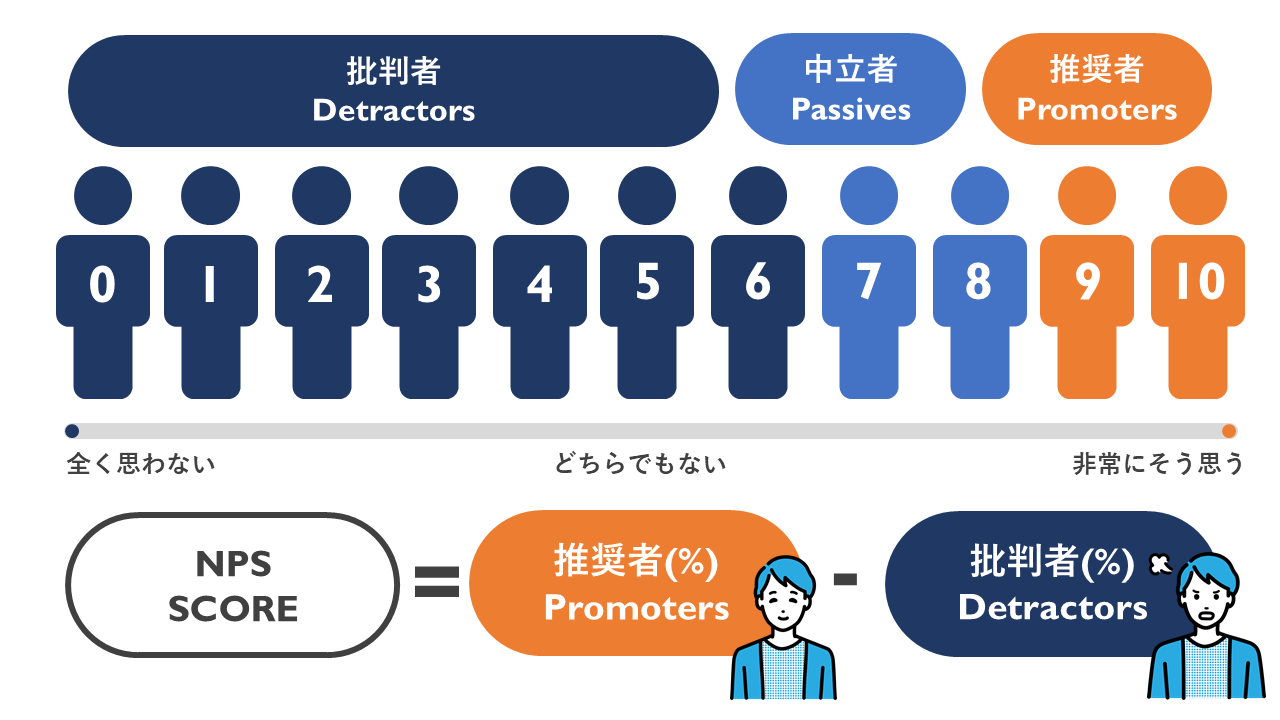 批判者
Detractors

中立者
Passives

推奨者
Promoters

0 1 2 3 4 5 6 7 8 9 10

全く思わない

どちらでもない

非常にそう思う

NPS SCORE = 推奨者(%) Promoters - 批判者(%) Detractors